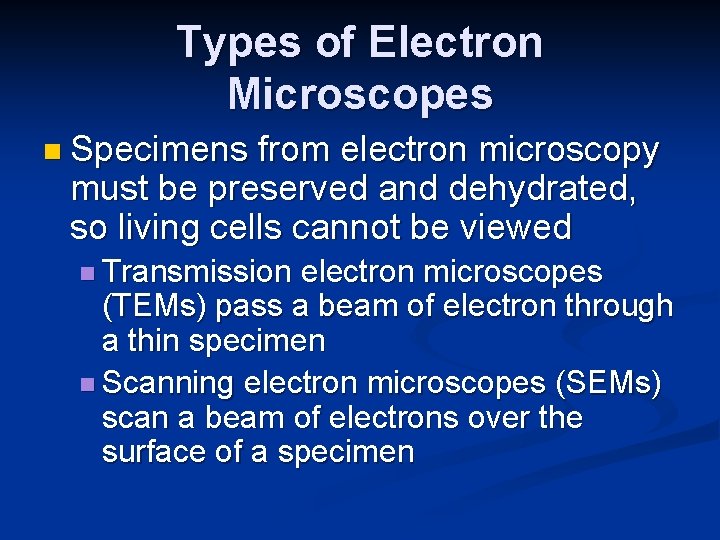 Types of Electron Microscopes

Specimens from electron microscopy must be preserved and dehydrated, so living cells cannot be viewed

Transmission electron microscopes (TEMs) pass a beam of electron through a thin specimen

Scanning electron microscopes (SEMs) scan a beam of electrons over the surface of a specimen